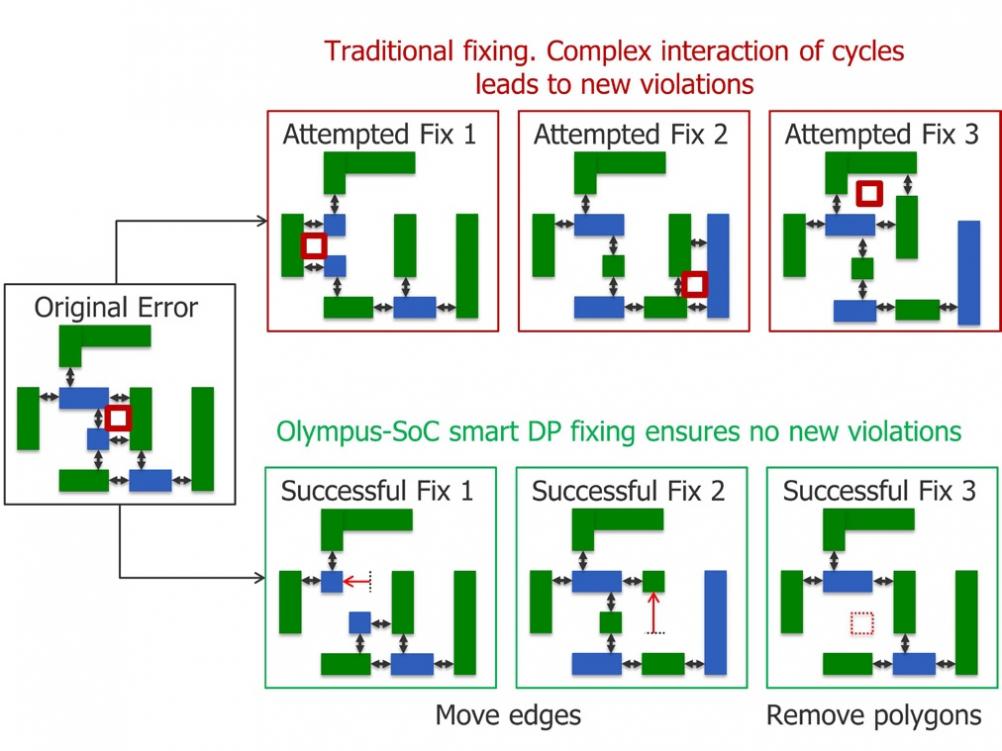 Traditional fixing. Complex interaction of cycles leads to new violations

Attempted Fix 1

Attempted Fix 2

Attempted Fix 3

Original Error

Olympus-SoC smart DP fixing ensures no new violations

Successful Fix 1

Successful Fix 2

Successful Fix 3

Move edges

Remove polygons